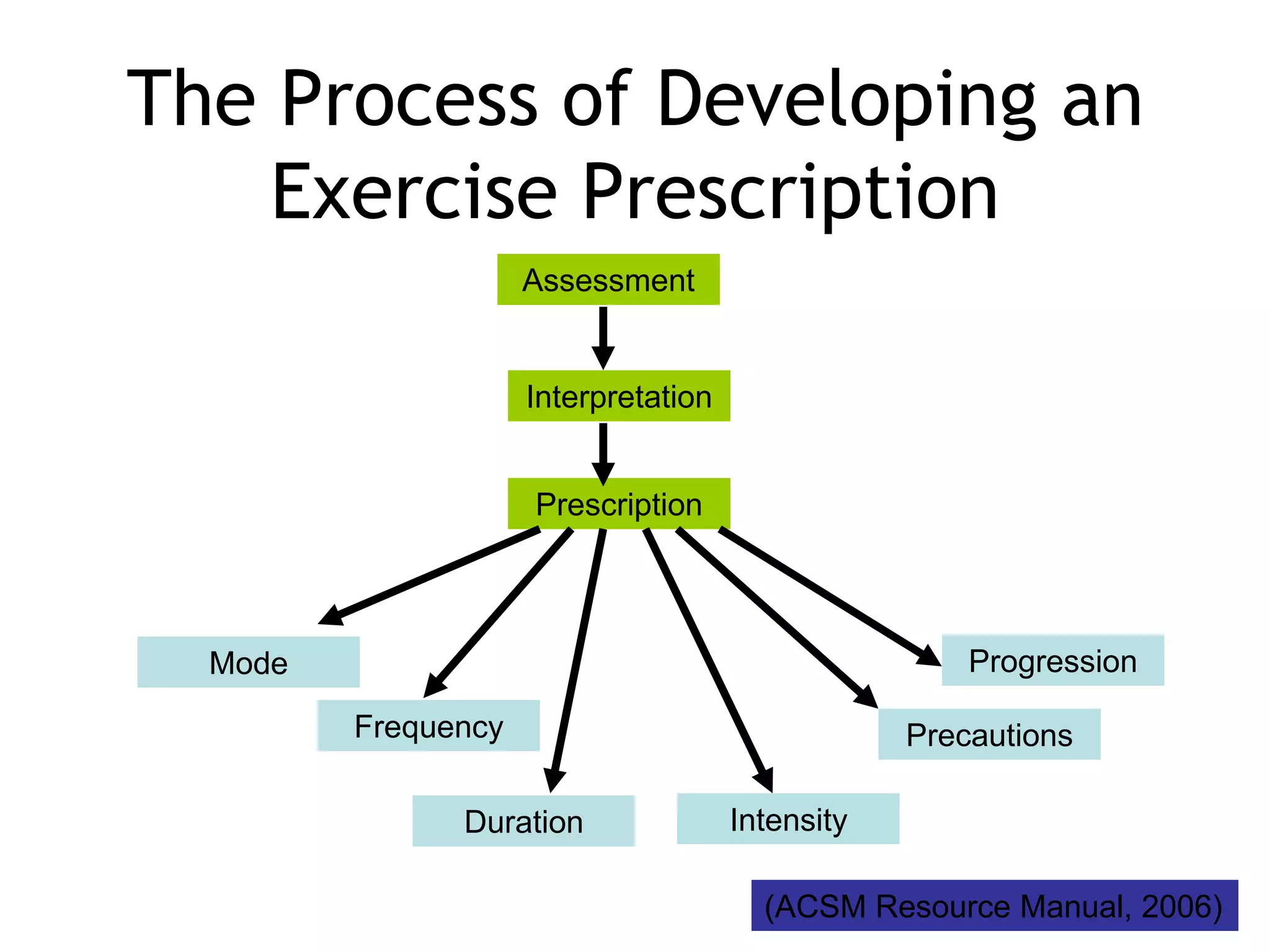 The Process of Developing an Exercise Prescription

Assessment

Interpretation

Prescription

Mode

Frequency

Duration

Intensity

Precautions

Progression

(ACSM Resource Manual, 2006)